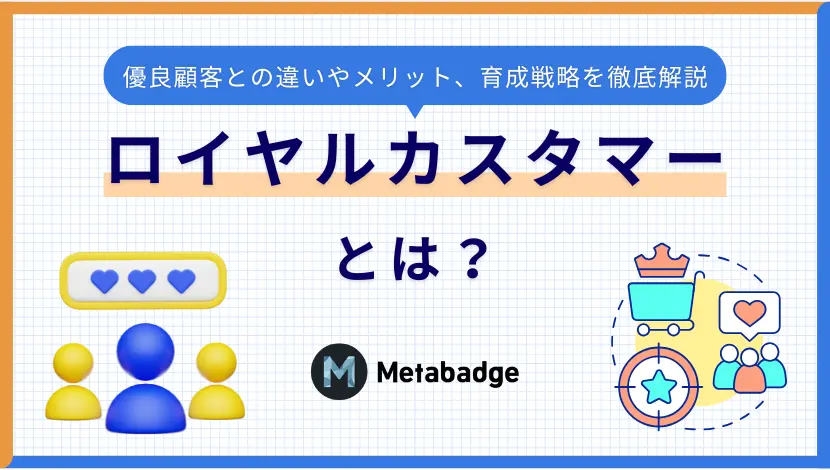 優良顧客との違いやメリット、育成戦略を徹底解説

ロイヤルカスタマー

とは？

M Metabadge